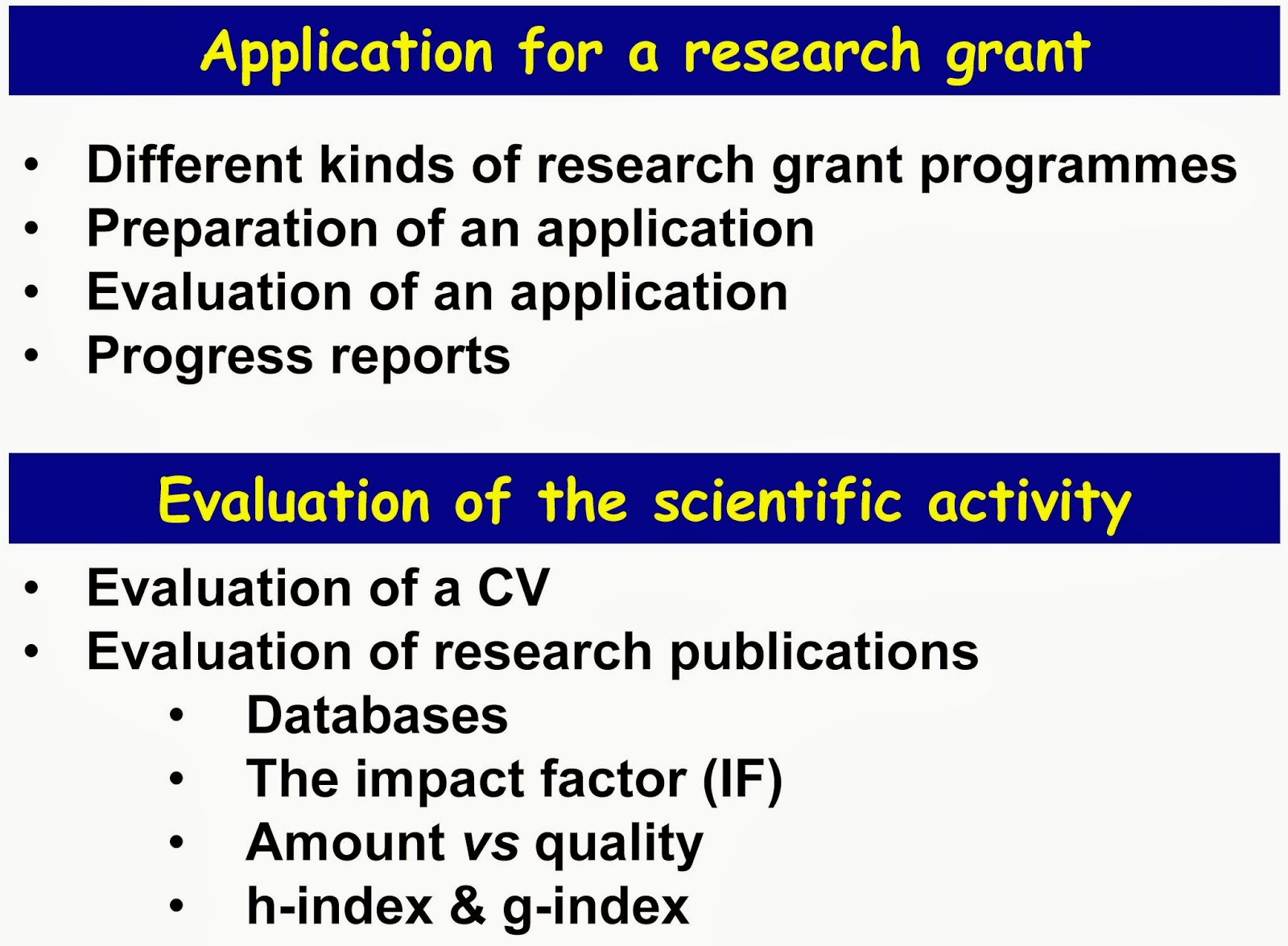 Application for a research grant

• Different kinds of research grant programmes
• Preparation of an application
• Evaluation of an application
• Progress reports

Evaluation of the scientific activity

• Evaluation of a CV
• Evaluation of research publications
  • Databases
  • The impact factor (IF)
  • Amount vs quality
  • h-index & g-index